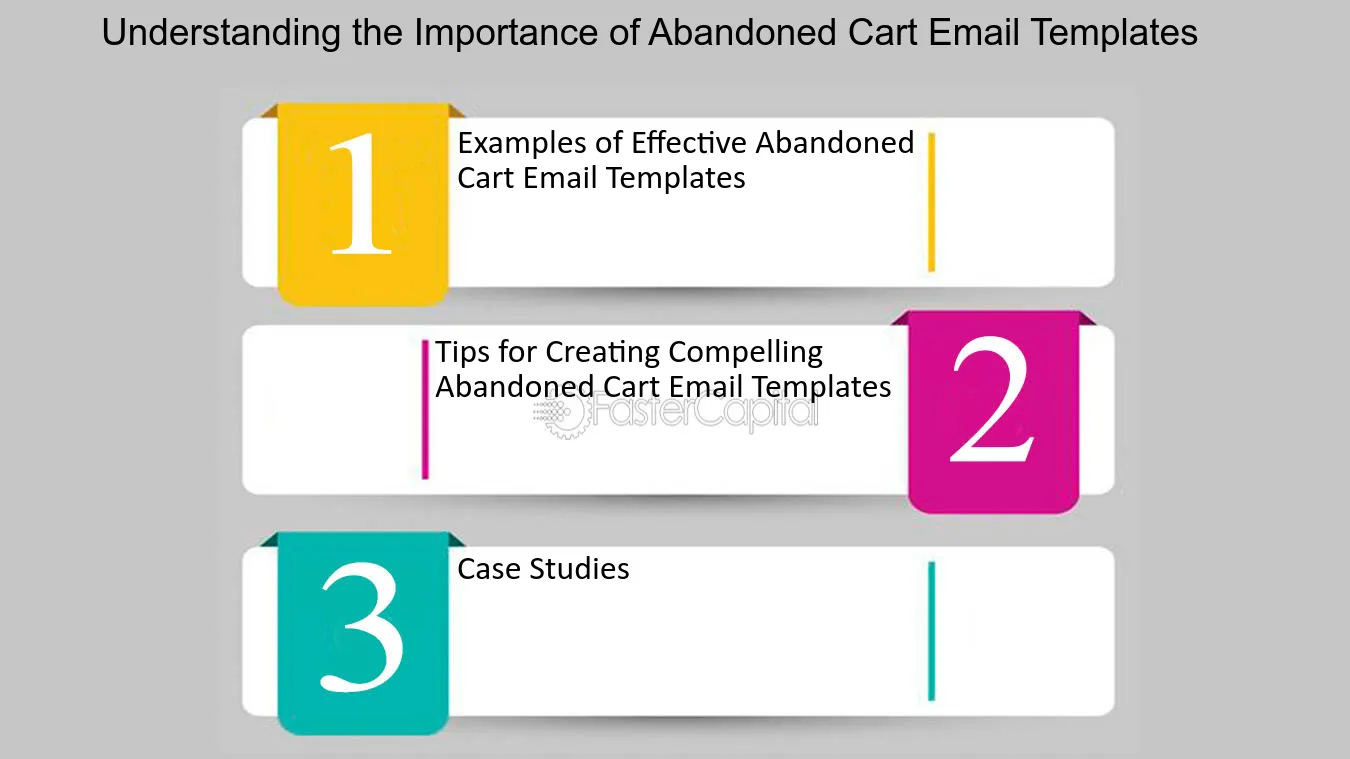 Understanding the Importance of Abandoned Cart Email Templates

1

Examples of Effective Abandoned Cart Email Templates

Tips for Creating Compelling Abandoned Cart Email Templates

2

3

Case Studies

FasterCapital